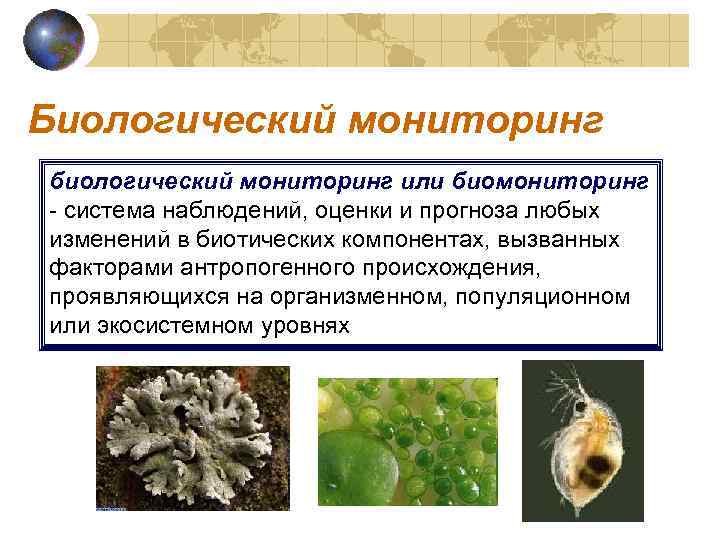 Биологический мониторинг

биологический мониторинг или биомониторинг - система наблюдений, оценки и прогноза любых изменений в биотических компонентах, вызванных факторами антропогенного происхождения, проявляющихся на организменном, популяционном или экосистемном уровнях